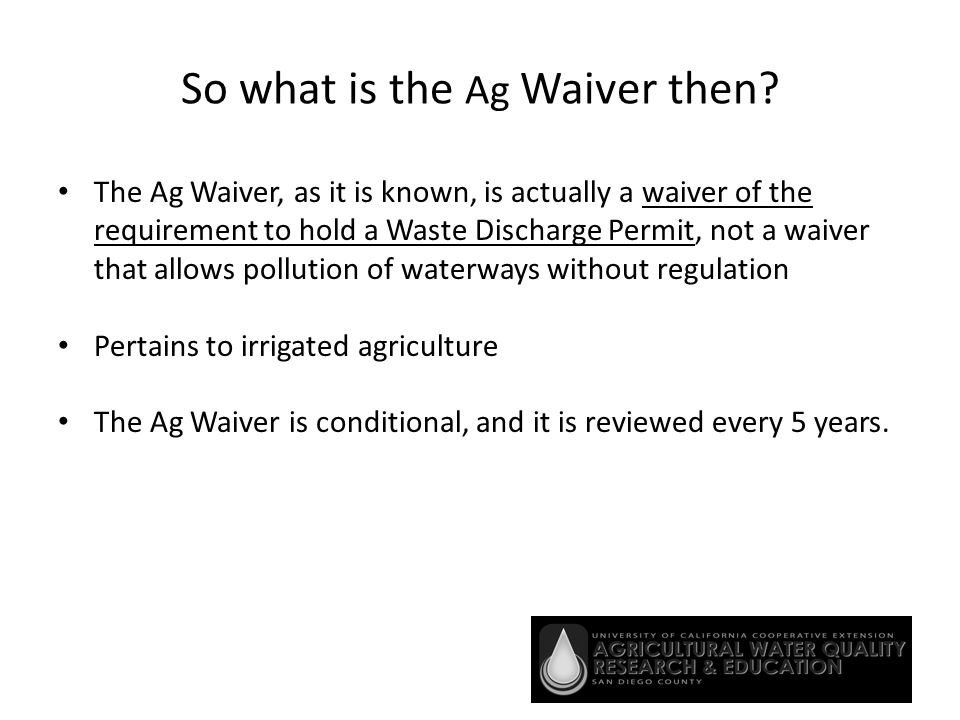 So what is the Ag Waiver then?

• The Ag Waiver, as it is known, is actually a waiver of the requirement to hold a Waste Discharge Permit, not a waiver that allows pollution of waterways without regulation

• Pertains to irrigated agriculture

• The Ag Waiver is conditional, and it is reviewed every 5 years.

UNIVERSITY OF CALIFORNIA COOPERATIVE EXTENSION
AGRICULTURAL WATER QUALITY
RESEARCH & EDUCATION
SAN DIEGO COUNTY